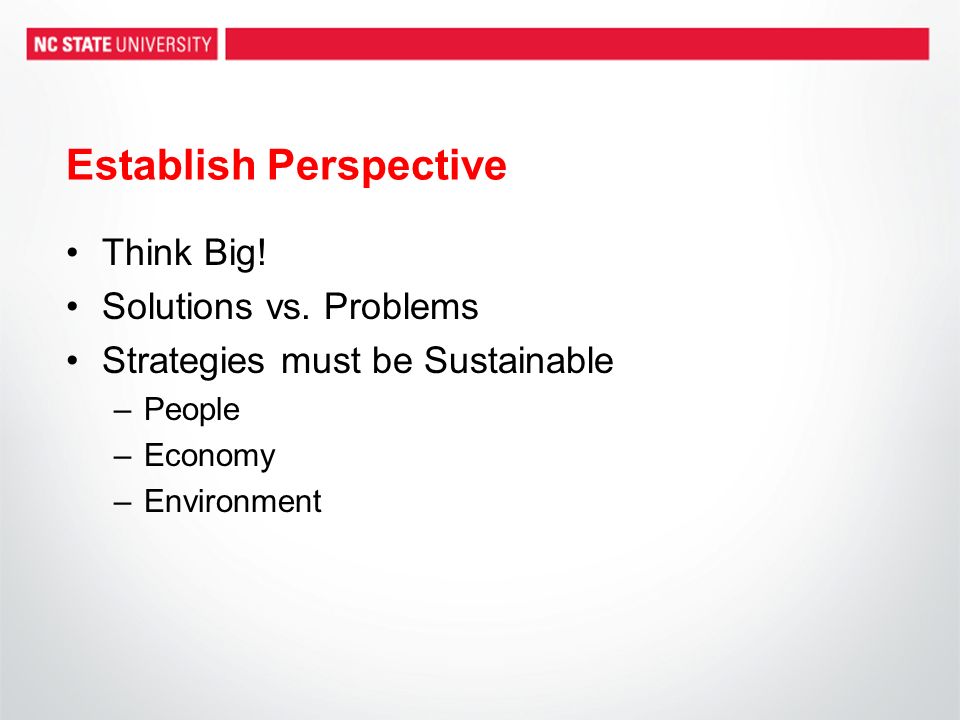 NC STATE UNIVERSITY

Establish Perspective

• Think Big!
• Solutions vs. Problems
• Strategies must be Sustainable
 – People
 – Economy
 – Environment